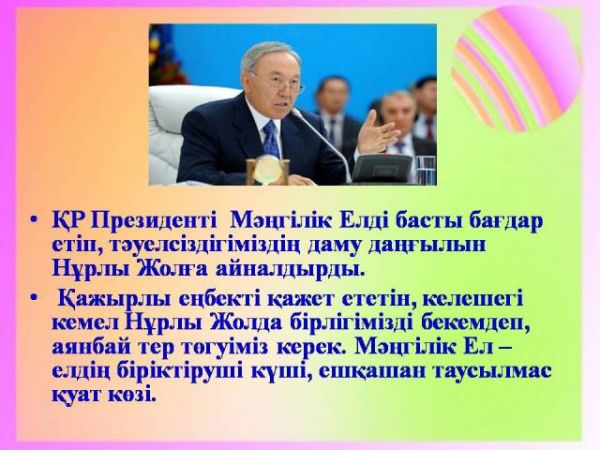 • ҚР Президенті Мәңгілік Елді басты бағдар етіп, тәуелсіздігіміздің даму даңғылын Нұрлы Жолға айналдырды.

• Қажырлы еңбекті қажет ететін, келешегі кемел Нұрлы Жолда бірлігімізді бекемдеп, аянбай тер төгуіміз керек. Мәңгілік Ел – елдің біріктіруші күші, ешқашан таусылмас қуат көзі.